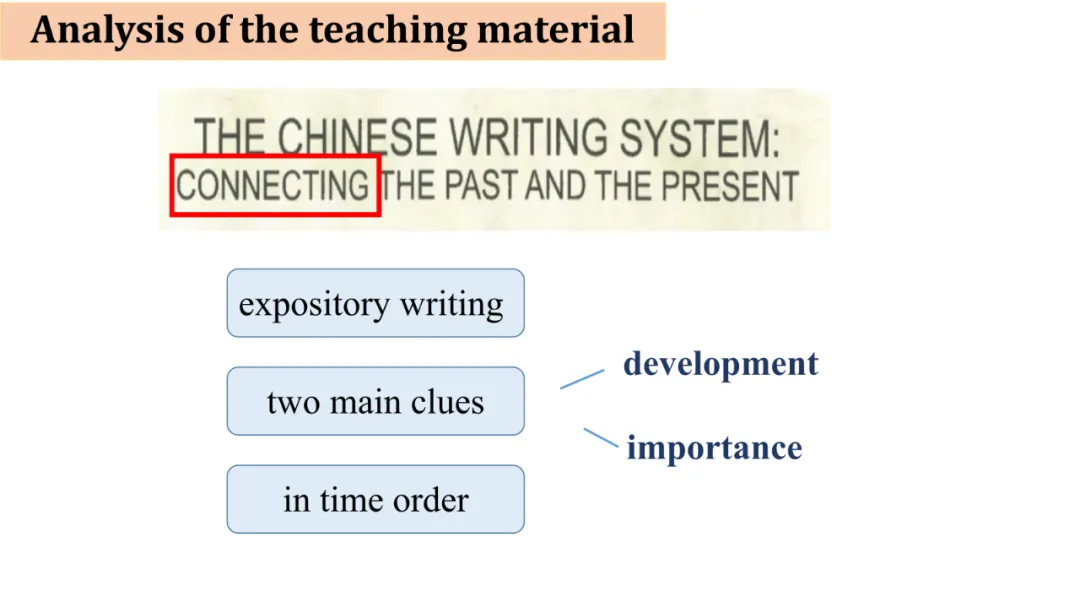 Analysis of the teaching material

THE CHINESE WRITING SYSTEM:
CONNECTING THE PAST AND THE PRESENT

expository writing

two main clues

development

importance

in time order